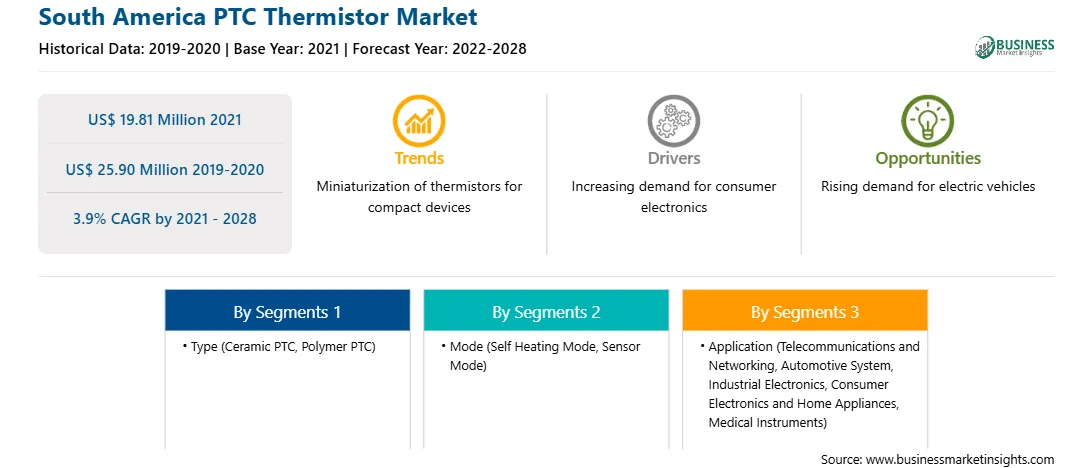 South America PTC Thermistor Market

Historical Data: 2019-2020 | Base Year: 2021 | Forecast Year: 2022-2028

BUSINESS Market Insights

US$ 19.81 Million 2021

US$ 25.90 Million 2019-2020

3.9% CAGR by 2021 - 2028

Trends

Miniaturization of thermistors for compact devices

Drivers

Increasing demand for consumer electronics

Opportunities

Rising demand for electric vehicles

By Segments 1

• Type (Ceramic PTC, Polymer PTC)

By Segments 2

• Mode (Self Heating Mode, Sensor Mode)

By Segments 3

• Application (Telecommunications and Networking, Automotive System, Industrial Electronics, Consumer Electronics and Home Appliances, Medical Instruments)

Source: www.businessmarketinsights.com